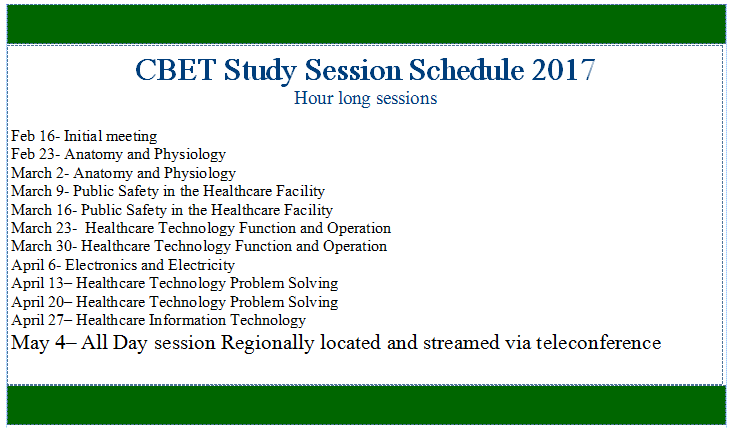 CBET Study Session Schedule 2017
Hour long sessions

Feb 16- Initial meeting
Feb 23- Anatomy and Physiology
March 2- Anatomy and Physiology
March 9- Public Safety in the Healthcare Facility
March 16- Public Safety in the Healthcare Facility
March 23- Healthcare Technology Function and Operation
March 30- Healthcare Technology Function and Operation
April 6- Electronics and Electricity
April 13– Healthcare Technology Problem Solving
April 20– Healthcare Technology Problem Solving
April 27– Healthcare Information Technology
May 4– All Day session Regionally located and streamed via teleconference